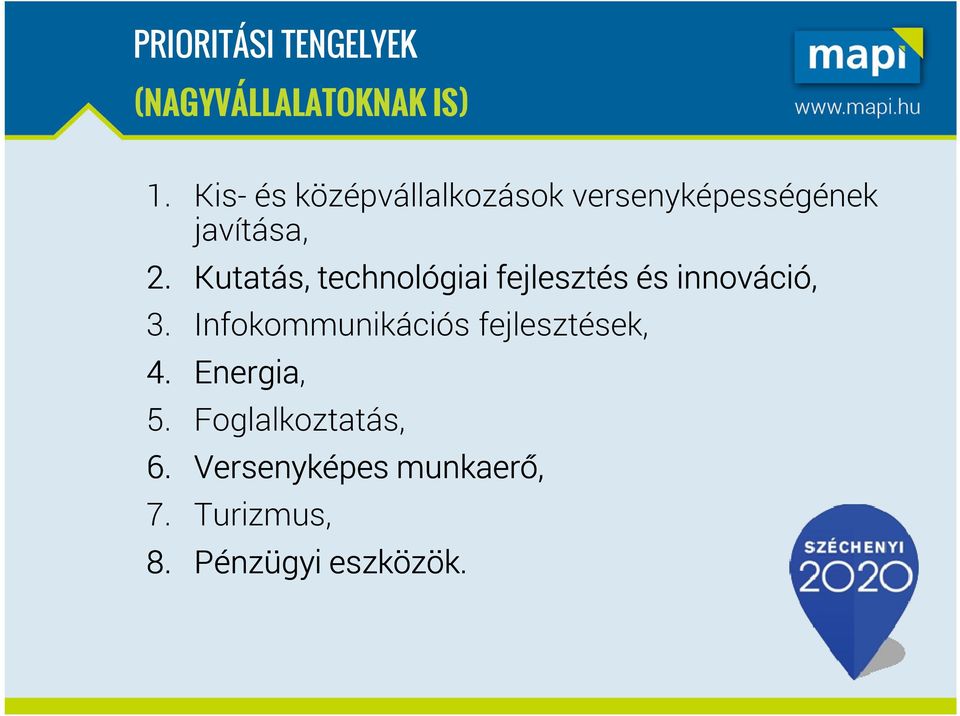 PRIORITÁSI TENGELYEK
(NAGYVÁLLALATOKNAK IS)

mapi
www.mapi.hu

1. Kis- és középvállalkozások versenyképességének javítása,
2. Kutatás, technológiai fejlesztés és innováció,
3. Infokommunikációs fejlesztések,
4. Energia,
5. Foglalkoztatás,
6. Versenyképes munkaerő,
7. Turizmus,
8. Pénzügyi eszközök.

SZÉCHENYI
2020